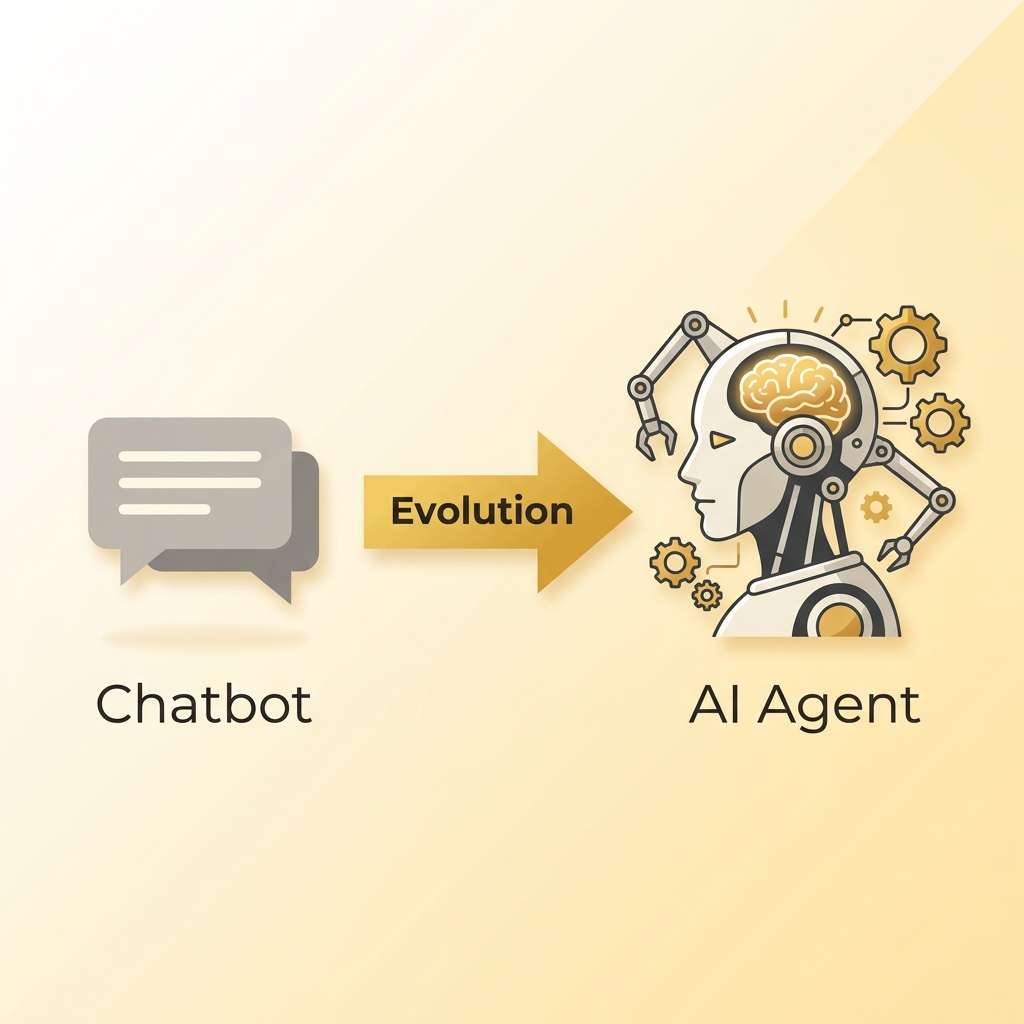 Evolution

Chatbot

AI Agent